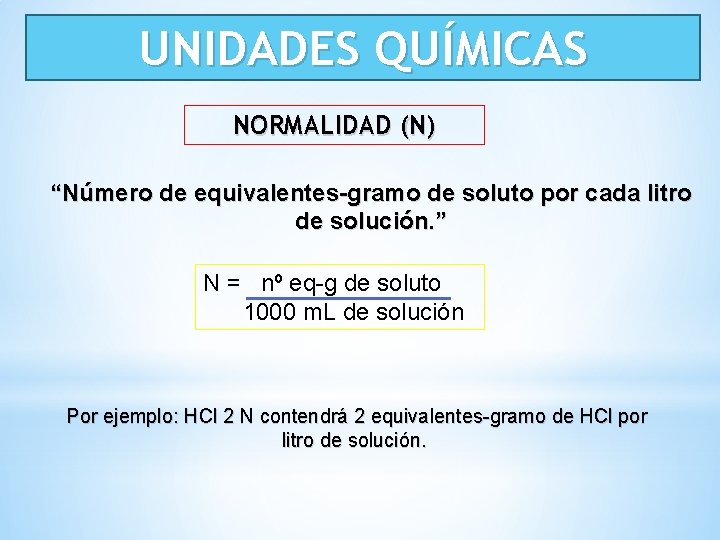 UNIDADES QUÍMICAS

NORMALIDAD (N)

“Número de equivalentes-gramo de soluto por cada litro de solución.”

$N = \frac{\text{nº eq-g de soluto}}{\text{1000 mL de solución}}$

Por ejemplo: HCl 2 N contendrá 2 equivalentes-gramo de HCl por litro de solución.